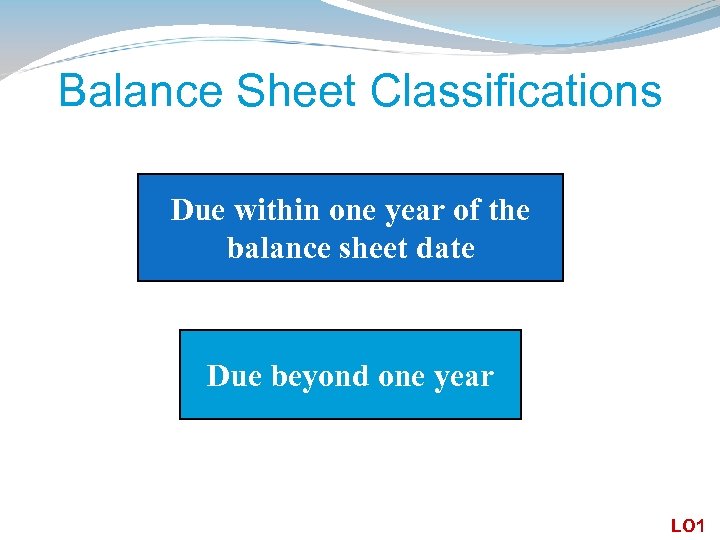 Balance Sheet Classifications

Due within one year of the balance sheet date

Due beyond one year

LO1